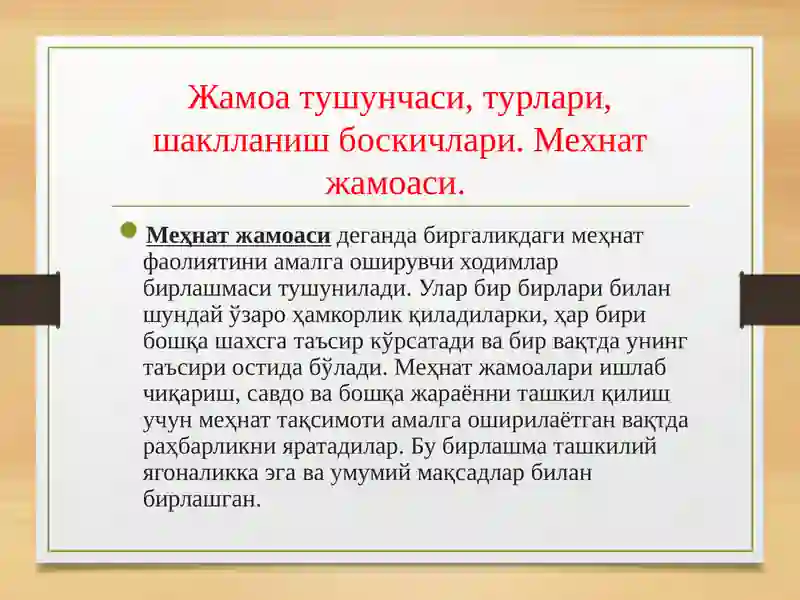 Жамоа тушунчаси, турлари, шаклланиш боскичлари. Мехнат жамоаси.

Меҳнат жамоаси деганда биргаликдаги меҳнат фаолиятини амалга оширувчи ходимлар бирлашмаси тушунилади. Улар бир бирлари билан шундай ўзаро ҳамкорлик қиладиларки, ҳар бири бошқа шахсга таъсир кўрсатади ва бир вақтда унинг таъсири остида бўлади. Меҳнат жамоалари ишлаб чиқариш, савдо ва бошқа жараённи ташкил қилиш учун меҳнат тақсимоти амалга оширилаётган вақтда раҳбарликни яратадилар. Бу бирлашма ташкилий ягоналикка эга ва умумий мақсадлар билан бирлашган.